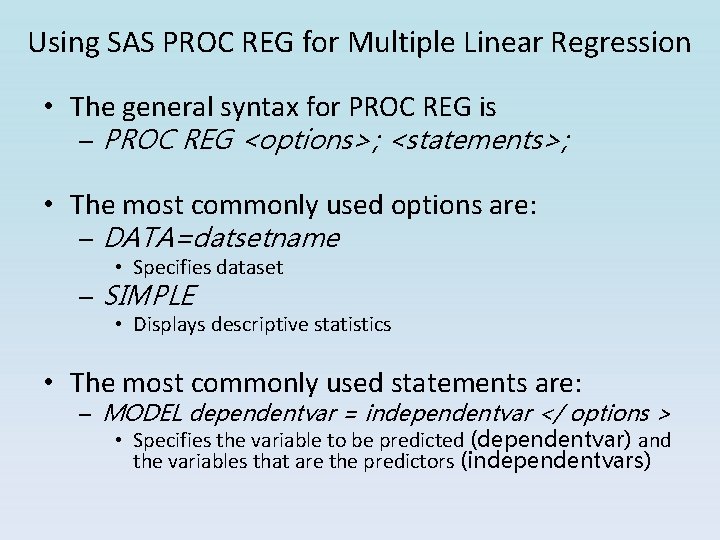 Using SAS PROC REG for Multiple Linear Regression

• The general syntax for PROC REG is
– PROC REG <options>; <statements>;

• The most commonly used options are:
– DATA=datsetname
• Specifies dataset
– SIMPLE
• Displays descriptive statistics

• The most commonly used statements are:
– MODEL dependentvar = independentvar </ options >
• Specifies the variable to be predicted (dependentvar) and the variables that are the predictors (independentvars)